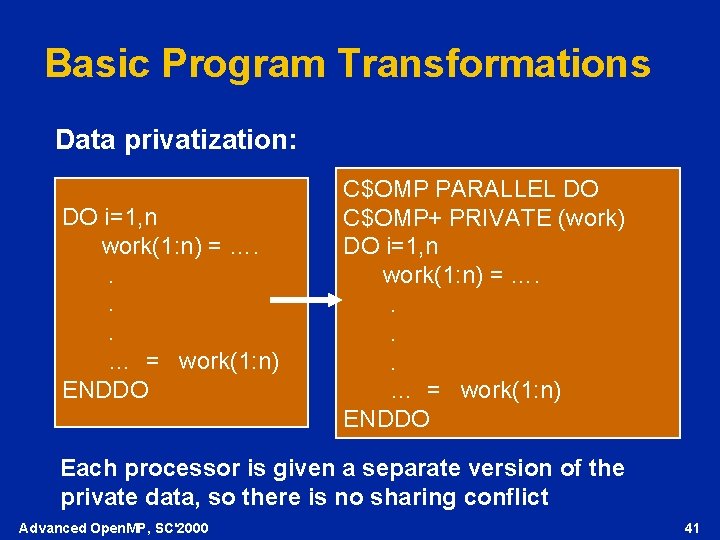 Basic Program Transformations

Data privatization:

DO i=1,n
work(1:n) = ….
.
.
.
... = work(1:n)
ENDDO

C$OMP PARALLEL DO
C$OMP+ PRIVATE (work)
DO i=1,n
work(1:n) = ….
.
.
.
... = work(1:n)
ENDDO

Each processor is given a separate version of the private data, so there is no sharing conflict

Advanced OpenMP, SC'2000

41